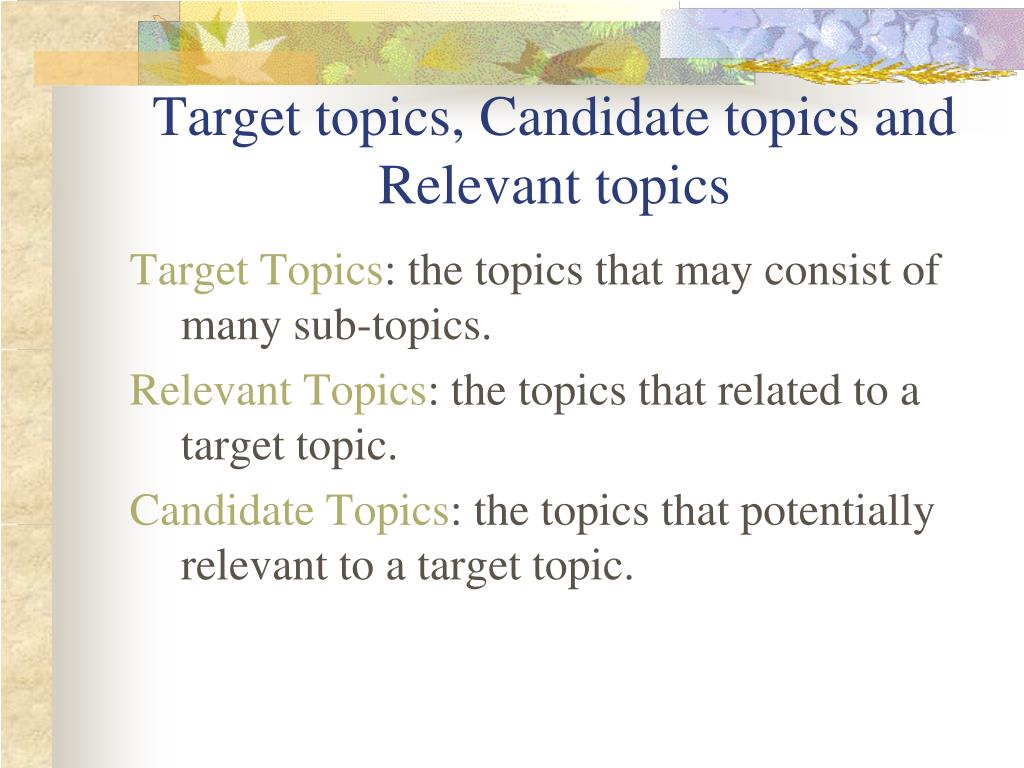 Target topics, Candidate topics and Relevant topics

Target Topics: the topics that may consist of many sub-topics.

Relevant Topics: the topics that related to a target topic.

Candidate Topics: the topics that potentially relevant to a target topic.